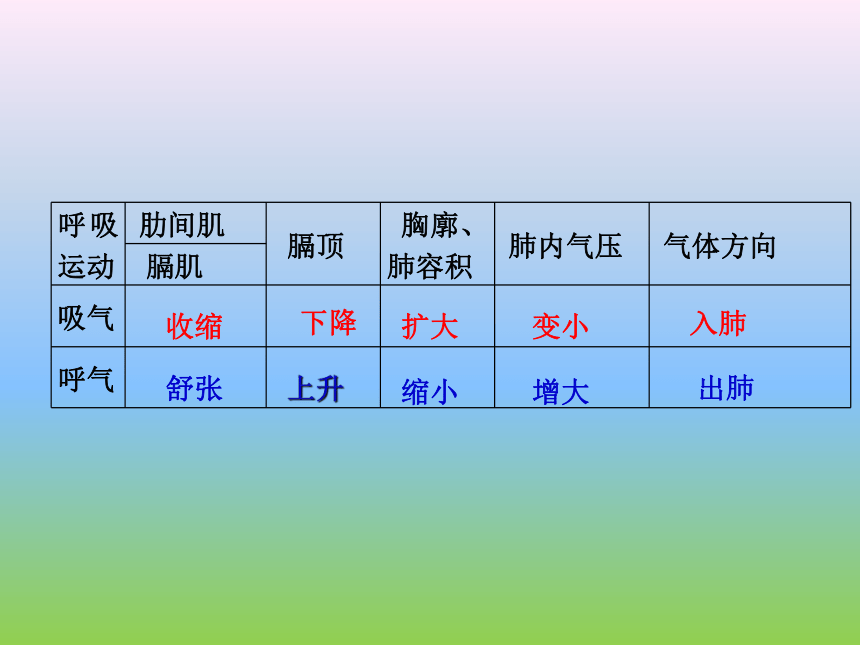 | 呼吸运动 | 肋间肌 膈肌 | 膈顶 | 胸廓、肺容积 | 肺内气压 | 气体方向 |
|---|---|---|---|---|---|
| 吸气 | 收缩 | 下降 | 扩大 | 变小 | 入肺 |
| 呼气 | 舒张 | 上升 | 缩小 | 增大 | 出肺 |